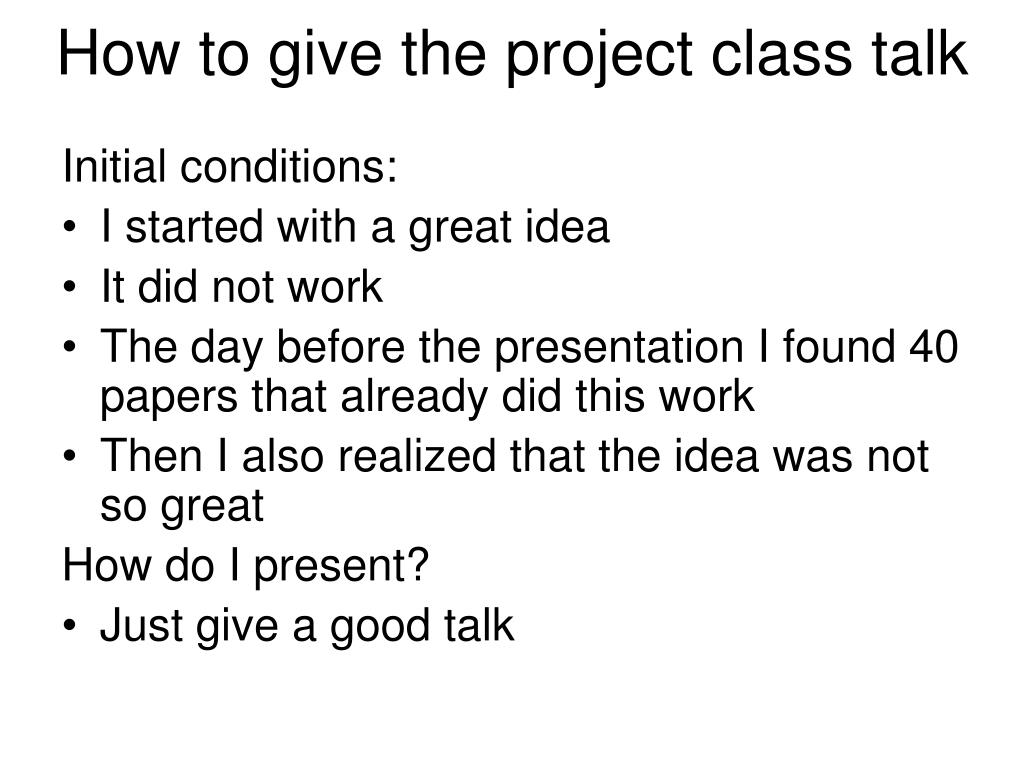 How to give the project class talk

Initial conditions:
• I started with a great idea
• It did not work
• The day before the presentation I found 40 papers that already did this work
• Then I also realized that the idea was not so great

How do I present?
• Just give a good talk